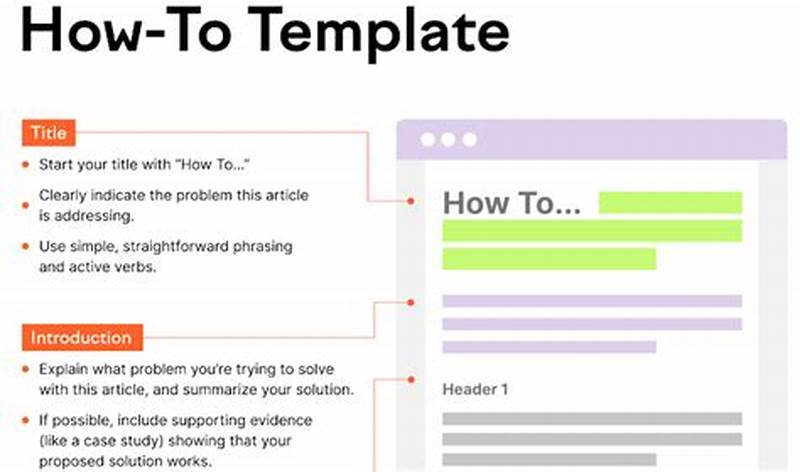 How-To Template

Title

• Start your title with "How To..."

• Clearly indicate the problem this article is addressing.

• Use simple, straightforward phrasing and active verbs.

Introduction

• Explain what problem you're trying to solve with this article, and summarize your solution.

• If possible, include supporting evidence (like a case study) showing that your proposed solution works.

How To...

Header 1